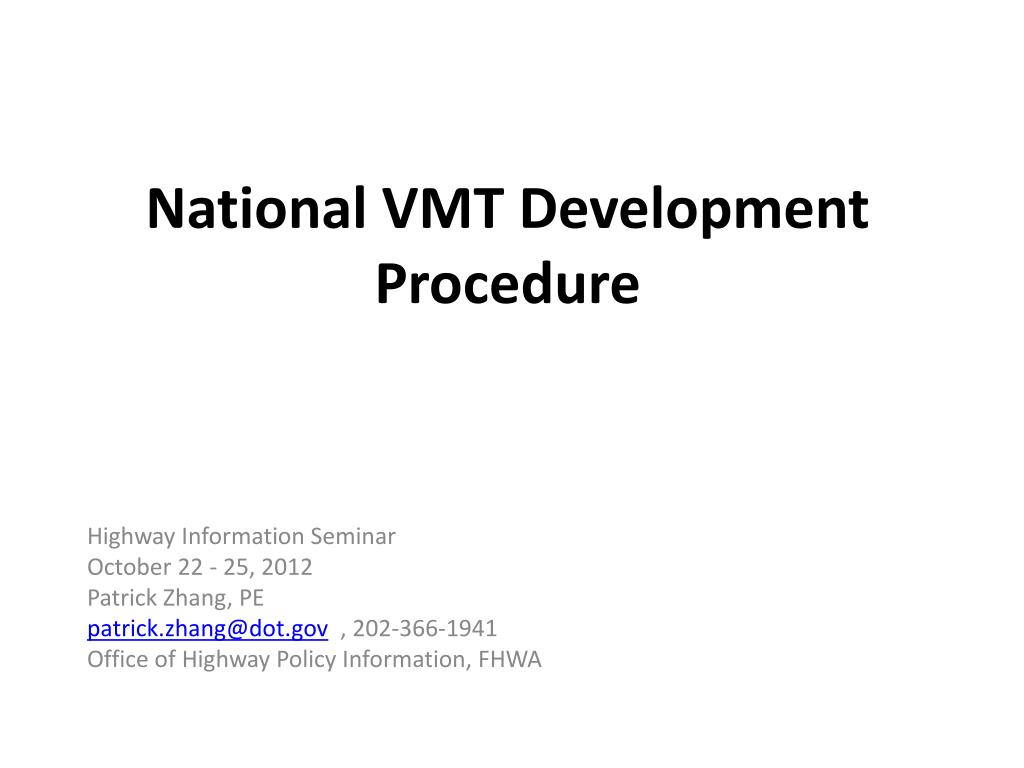 National VMT Development Procedure

Highway Information Seminar
October 22 - 25, 2012
Patrick Zhang, PE
patrick.zhang@dot.gov , 202-366-1941
Office of Highway Policy Information, FHWA